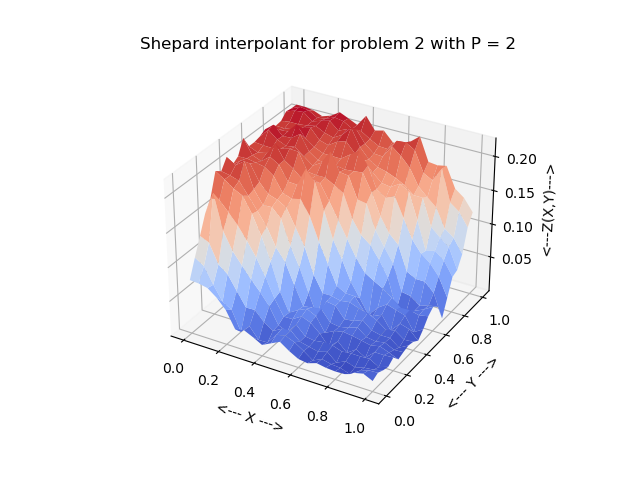 Shepard interpolant for problem 2 with P = 2

0.20
0.15
0.10
0.05
<---Z(X,Y)--->

0.0
0.2
0.4
0.6
0.8
1.0
<--- X --->

0.0
0.2
0.4
0.6
0.8
1.0
<--- Y --->